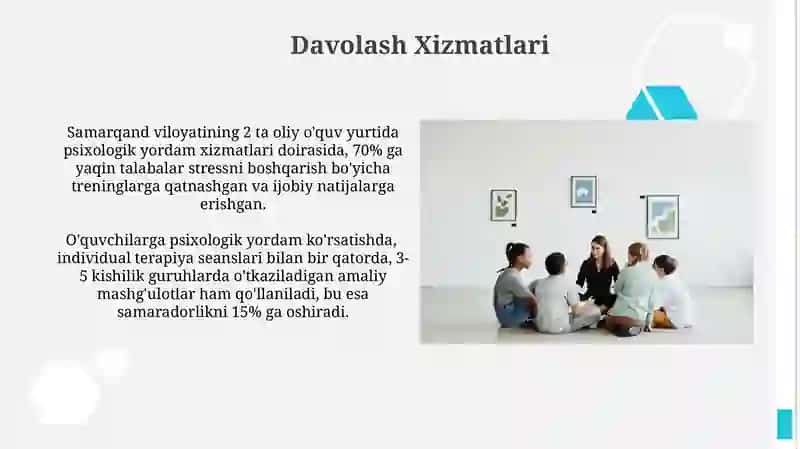 Davolash Xizmatlari

Samarqand viloyatining 2 ta oliy o'quv yurtida psixologik yordam xizmatlari doirasida, 70% ga yaqin talabalar stressni boshqarish bo'yicha treninglarga qatnashgan va ijobiy natijalarga erishgan.

O'quvchilarga psixologik yordam ko'rsatishda, individual terapiya seanslari bilan bir qatorda, 3-5 kishilik guruhlarda o'tkaziladigan amaliy mashg'ulotlar ham qo'llaniladi, bu esa samaradorlikni 15% ga oshiradi.